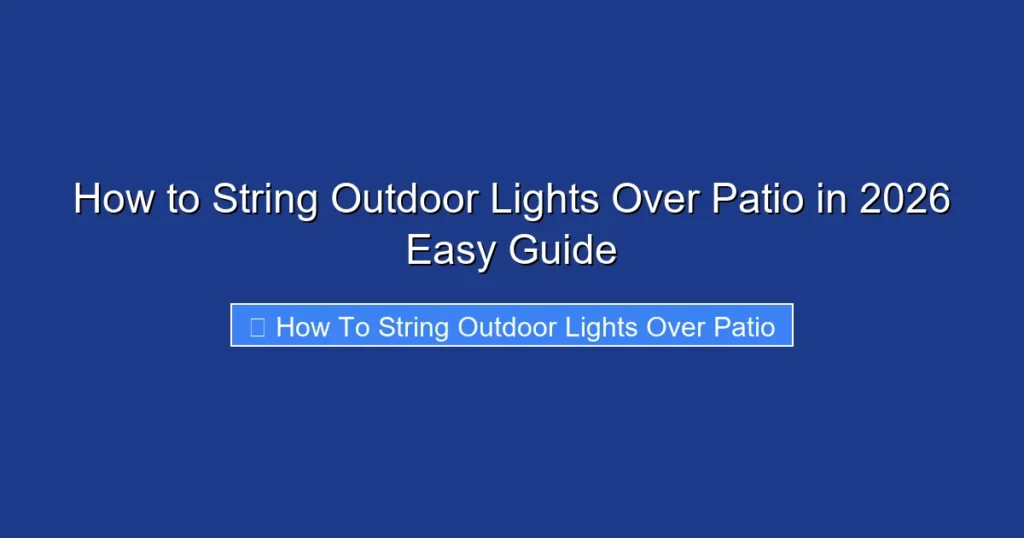 How to String Outdoor Lights Over Patio in 2026 Easy Guide

How To String Outdoor Lights Over Patio